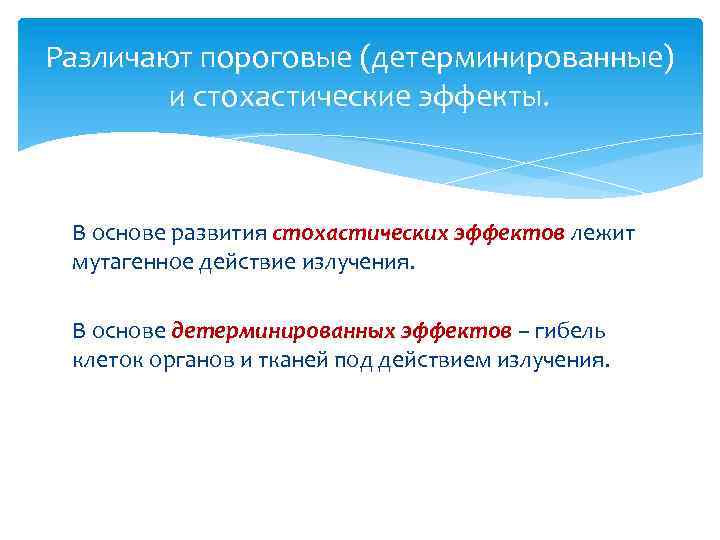 Различают пороговые (детерминированные) и стохастические эффекты.

В основе развития стохастических эффектов лежит мутагенное действие излучения.

В основе детерминированных эффектов – гибель клеток органов и тканей под действием излучения.